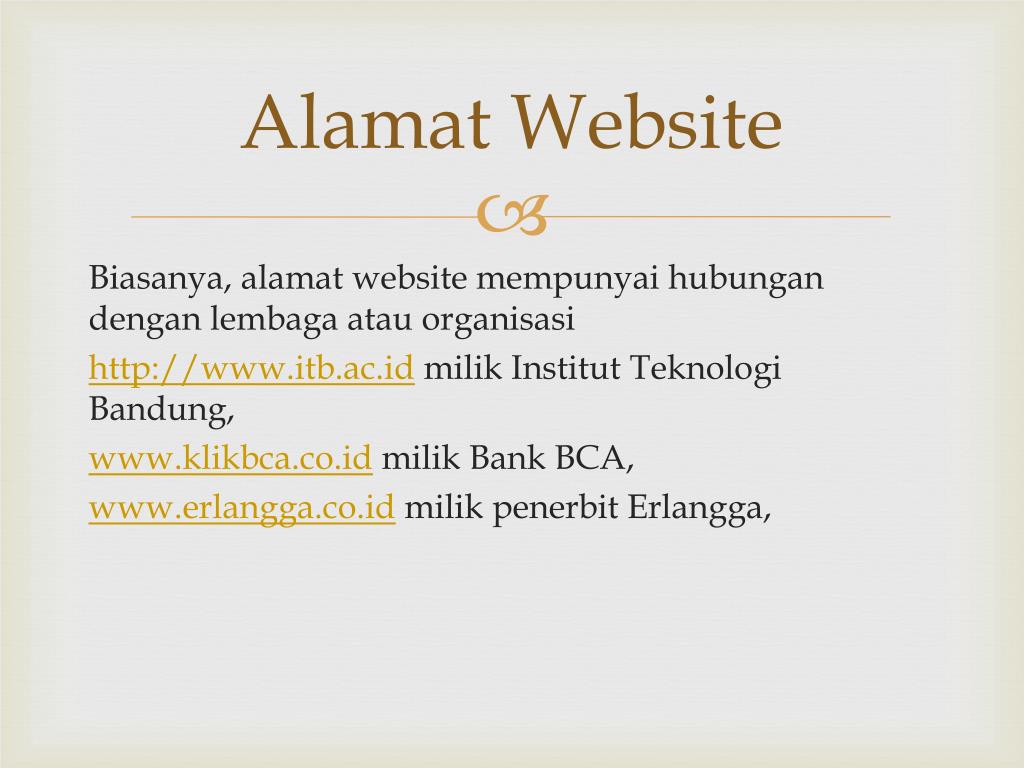 Alamat Website

Biasanya, alamat website mempunyai hubungan dengan lembaga atau organisasi

http://www.itb.ac.id milik Institut Teknologi Bandung,

www.klikbca.co.id milik Bank BCA,

www.erlangga.co.id milik penerbit Erlangga,